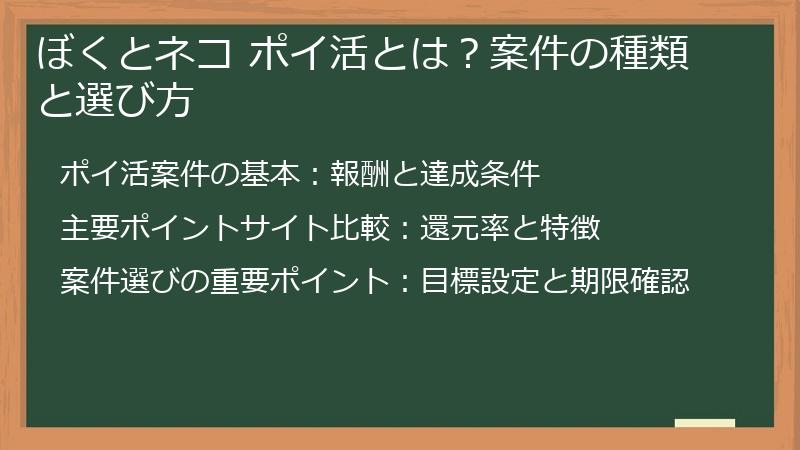 ぼくとネコ ポイ活とは？案件の種類と選び方

ポイ活案件の基本：報酬と達成条件

主要ポイントサイト比較：還元率と特徴

案件選びの重要ポイント：目標設定と期限確認